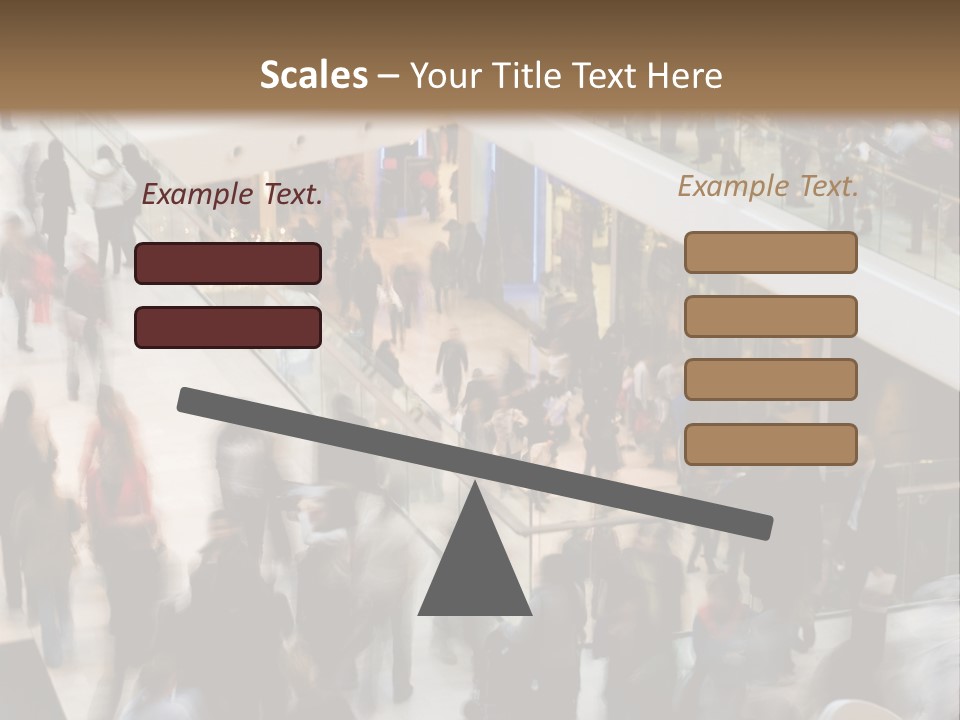 Scales – Your Title Text Here

Example Text.

Example Text.